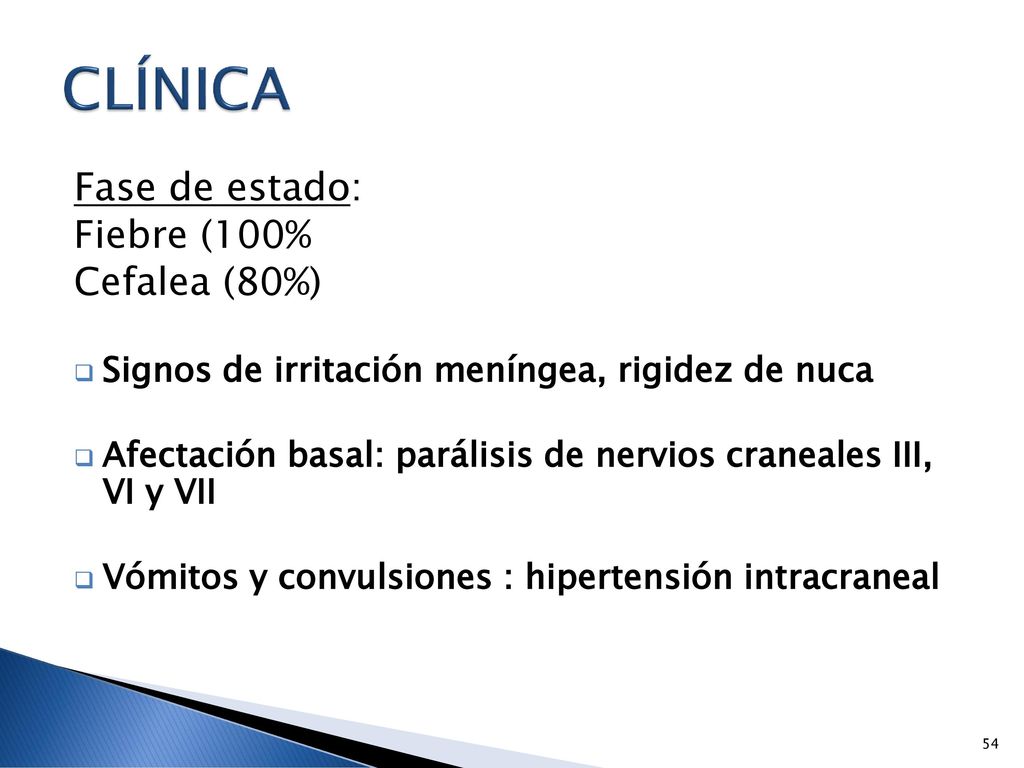 CLÍNICA

Fase de estado:
Fiebre (100%
Cefalea (80%)

Signos de irritación meníngea, rigidez de nuca

Afectación basal: parálisis de nervios craneales III, VI y VII

Vómitos y convulsiones : hipertensión intracraneal

54